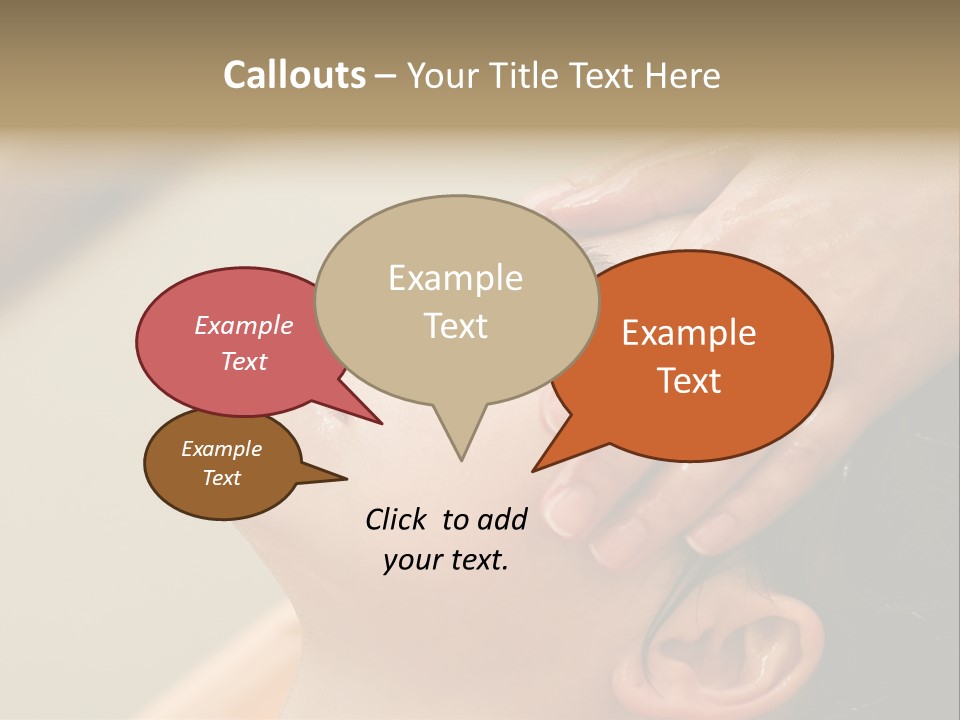 Callouts – Your Title Text Here

Example Text

Example Text

Example Text

Example Text

Click to add your text.